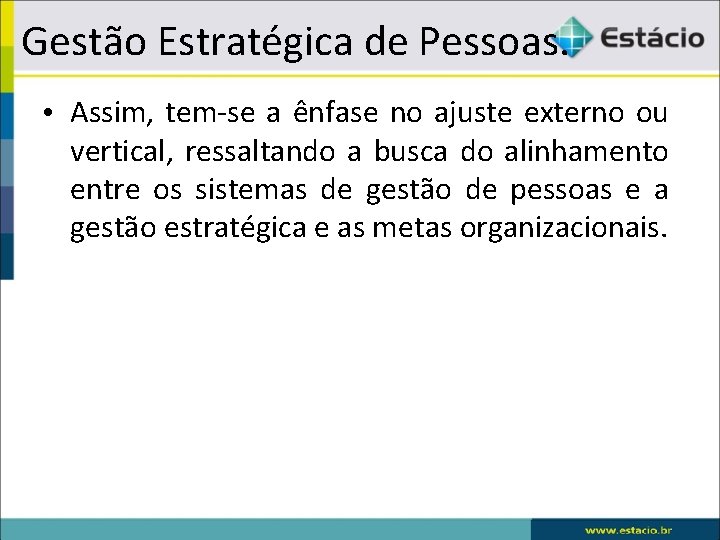 Gestão Estratégica de Pessoas.

Estácio

• Assim, tem-se a ênfase no ajuste externo ou vertical, ressaltando a busca do alinhamento entre os sistemas de gestão de pessoas e a gestão estratégica e as metas organizacionais.

www.estacio.br